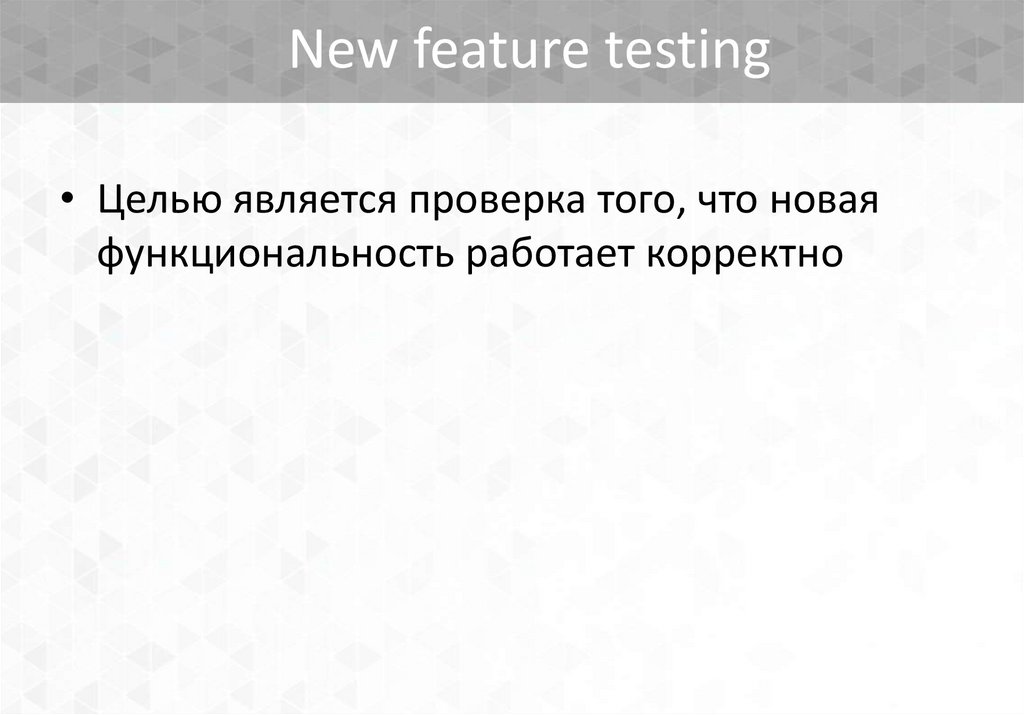 New feature testing

• Целью является проверка того, что новая функциональность работает корректно